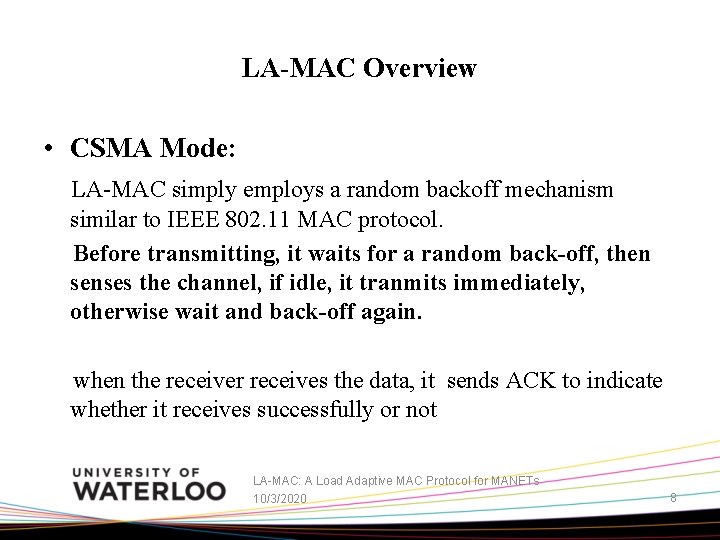 LA-MAC Overview

• CSMA Mode:

LA-MAC simply employs a random backoff mechanism similar to IEEE 802.11 MAC protocol.

Before transmitting, it waits for a random back-off, then senses the channel, if idle, it tranmits immediately, otherwise wait and back-off again.

when the receiver receives the data, it sends ACK to indicate whether it receives successfully or not

UNIVERSITY OF WATERLOO

LA-MAC: A Load Adaptive MAC Protocol for MANETs
10/3/2020

8